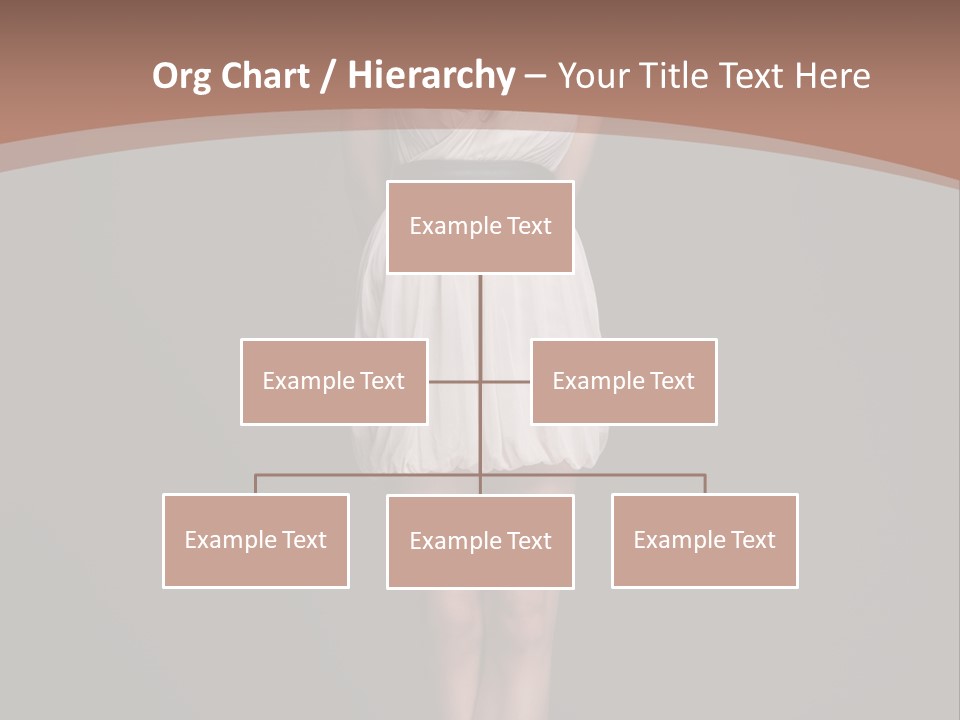 Org Chart / Hierarchy – Your Title Text Here

Example Text

Example Text

Example Text

Example Text

Example Text

Example Text